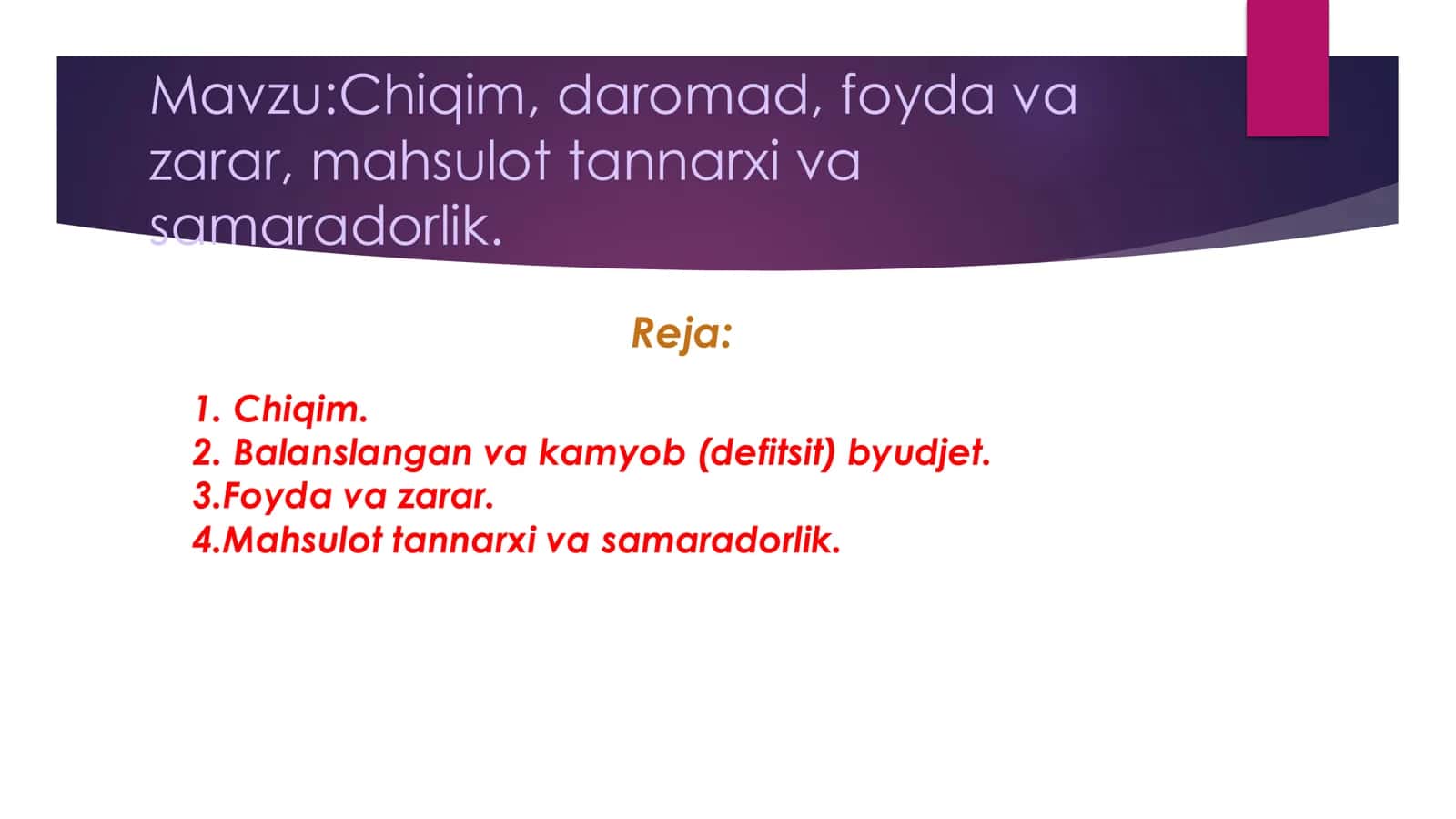 Mavzu:Chiqim, daromad, foyda va zarar, mahsulot tannarxi va samaradorlik.

Reja:

1. Chiqim.
2. Balanslangan va kamyob (defitsit) byudjet.
3.Foyda va zarar.
4.Mahsulot tannarxi va samaradorlik.